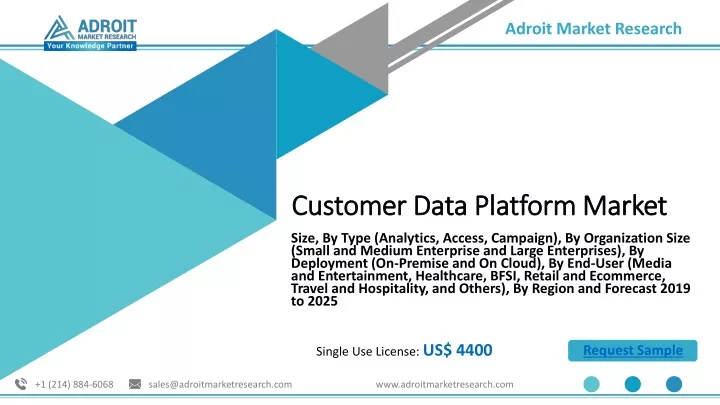 ADROIT
MARKET RESEARCH
Your Knowledge Partner

Adroit Market Research

Customer Data Platform Market

Size, By Type (Analytics, Access, Campaign), By Organization Size (Small and Medium Enterprise and Large Enterprises), By Deployment (On-Premise and On Cloud), By End-User (Media and Entertainment, Healthcare, BFSI, Retail and Ecommerce, Travel and Hospitality, and Others), By Region and Forecast 2019 to 2025

Single Use License: US$ 4400

Request Sample

+1 (214) 884-6068 sales@adroitmarketresearch.com www.adroitmarketresearch.com